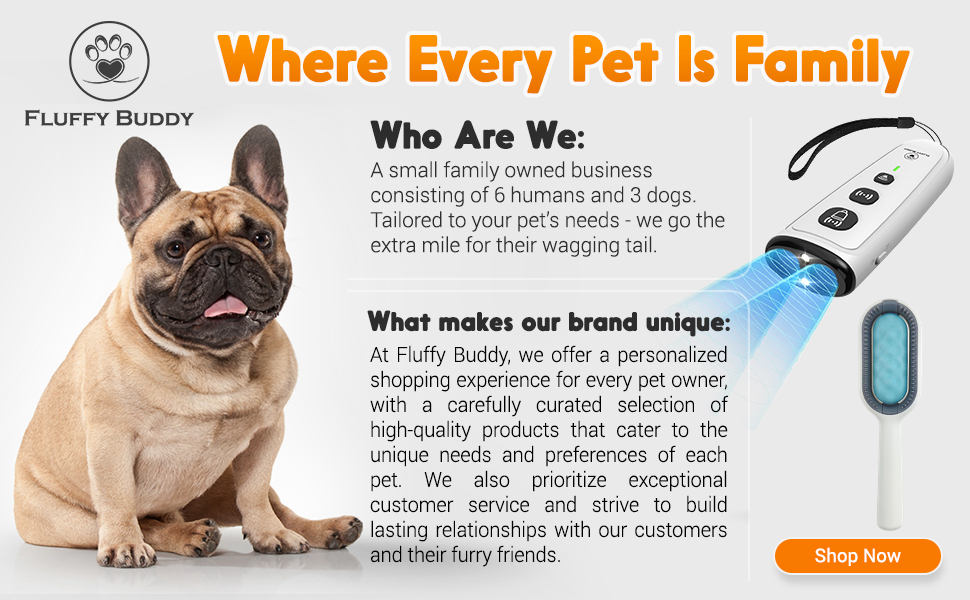 FLUFFY BUDDY

Where Every Pet Is Family

Who Are We:

A small family owned business consisting of 6 humans and 3 dogs. Tailored to your pet's needs - we go the extra mile for their wagging tail.

What makes our brand unique:

At Fluffy Buddy, we offer a personalized shopping experience for every pet owner, with a carefully curated selection of high-quality products that cater to the unique needs and preferences of each pet. We also prioritize exceptional customer service and strive to build lasting relationships with our customers and their furry friends.

Shop Now